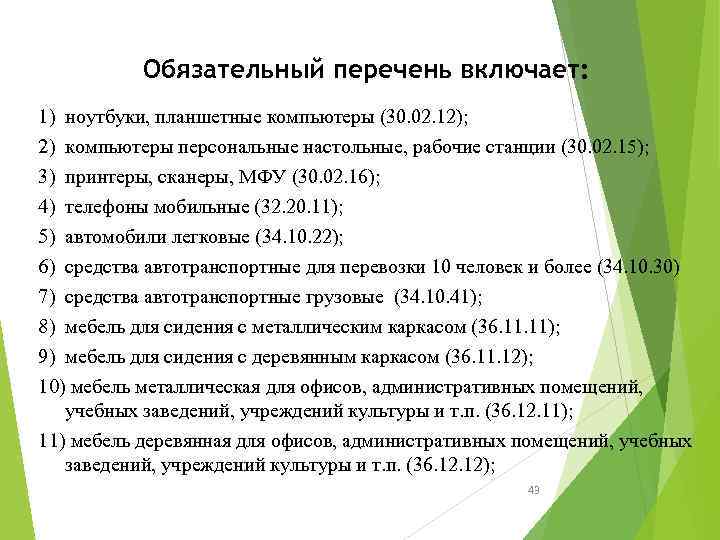 Обязательный перечень включает:

1) ноутбуки, планшетные компьютеры (30.02.12);
2) компьютеры персональные настольные, рабочие станции (30.02.15);
3) принтеры, сканеры, МФУ (30.02.16);
4) телефоны мобильные (32.20.11);
5) автомобили легковые (34.10.22);
6) средства автотранспортные для перевозки 10 человек и более (34.10.30)
7) средства автотранспортные грузовые (34.10.41);
8) мебель для сидения с металлическим каркасом (36.11.11);
9) мебель для сидения с деревянным каркасом (36.11.12);
10) мебель металлическая для офисов, административных помещений, учебных заведений, учреждений культуры и т.п. (36.12.11);
11) мебель деревянная для офисов, административных помещений, учебных заведений, учреждений культуры и т.п. (36.12.12);

49